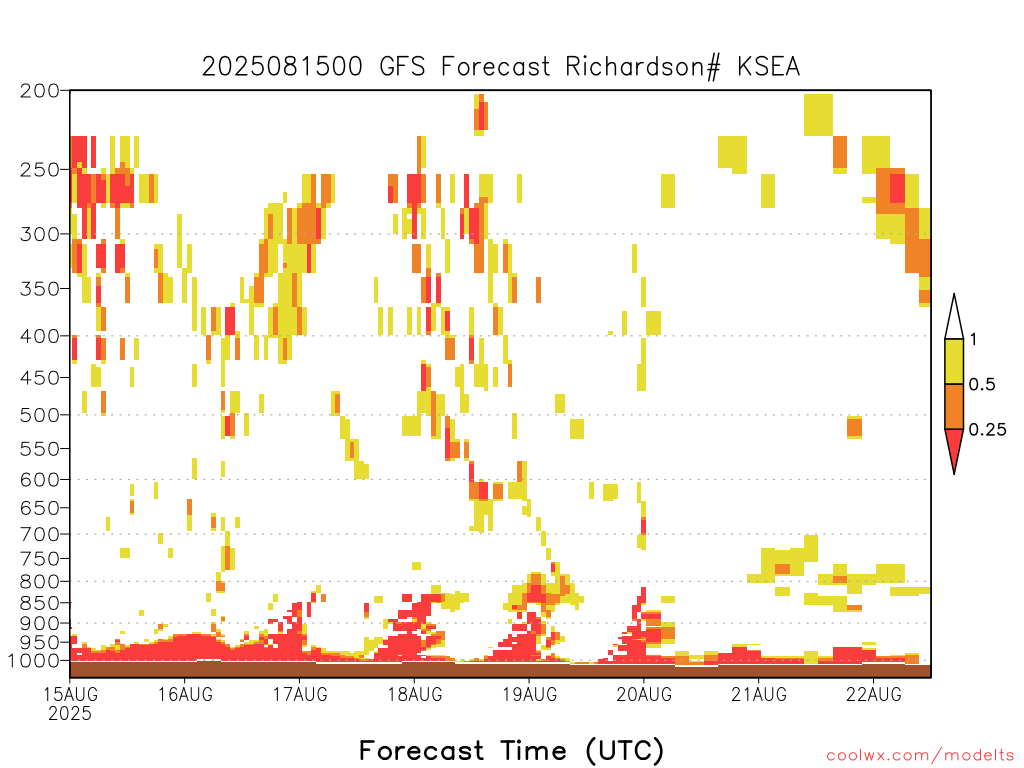 2025081500 GFS Forecast Richardson# KSEA

200
250
300
350
400
450
500
550
600
650
700
750
800
850
900
950
1000

1
0.5
0.25

15AUG
2025
16AUG
17AUG
18AUG
19AUG
20AUG
21AUG
22AUG

Forecast Time (UTC)

coolwx.com/modelts